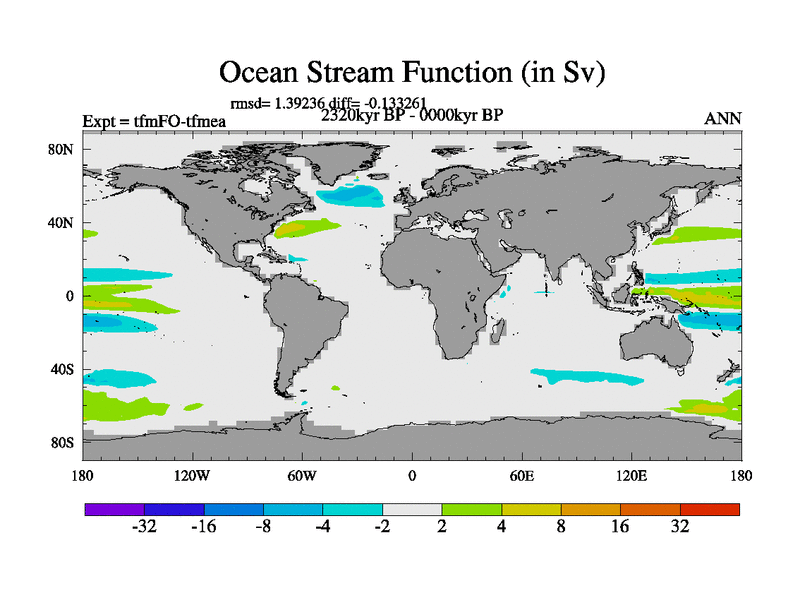 Ocean Stream Function (in Sv)

rmsd= 1.39236 diff= -0.133261

Expt = tfmFO-tfmea

2320kyr BP - 0000kyr BP

ANN

80N

40N

0

40S

80S

180

120W

60W

0

60E

120E

180

-32

-16

-8

-4

-2

2

4

8

16

32